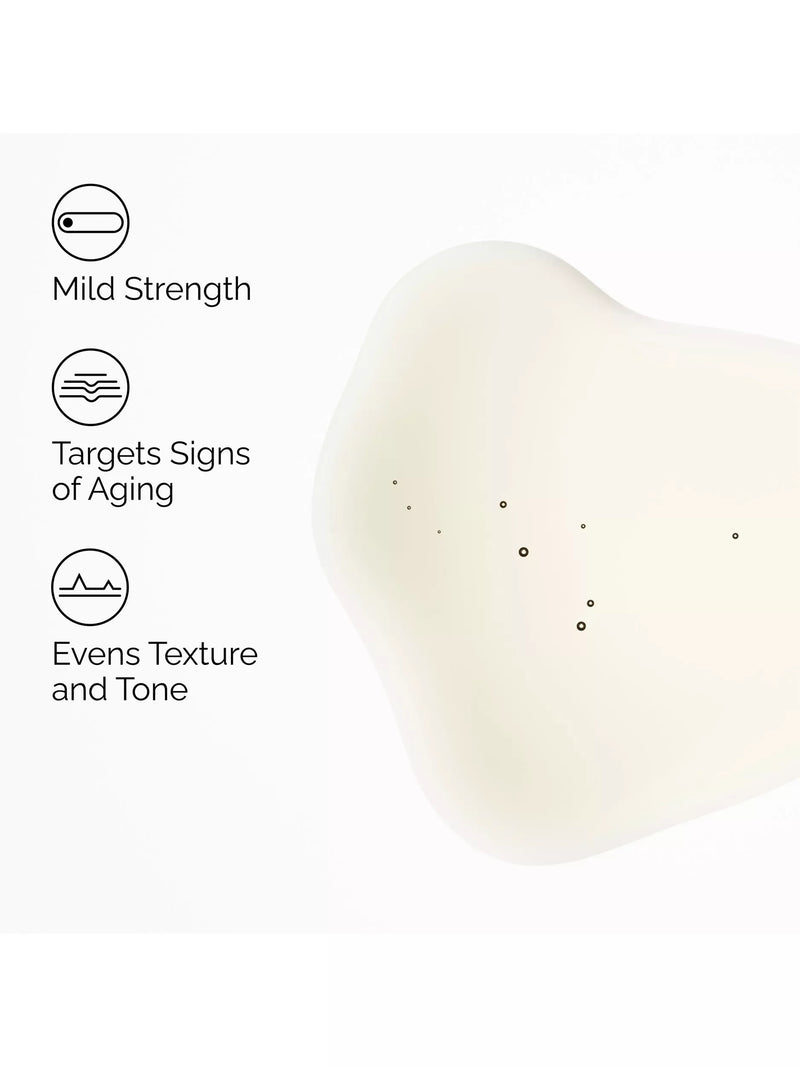 Mild Strength

Targets Signs of Aging

Evens Texture and Tone